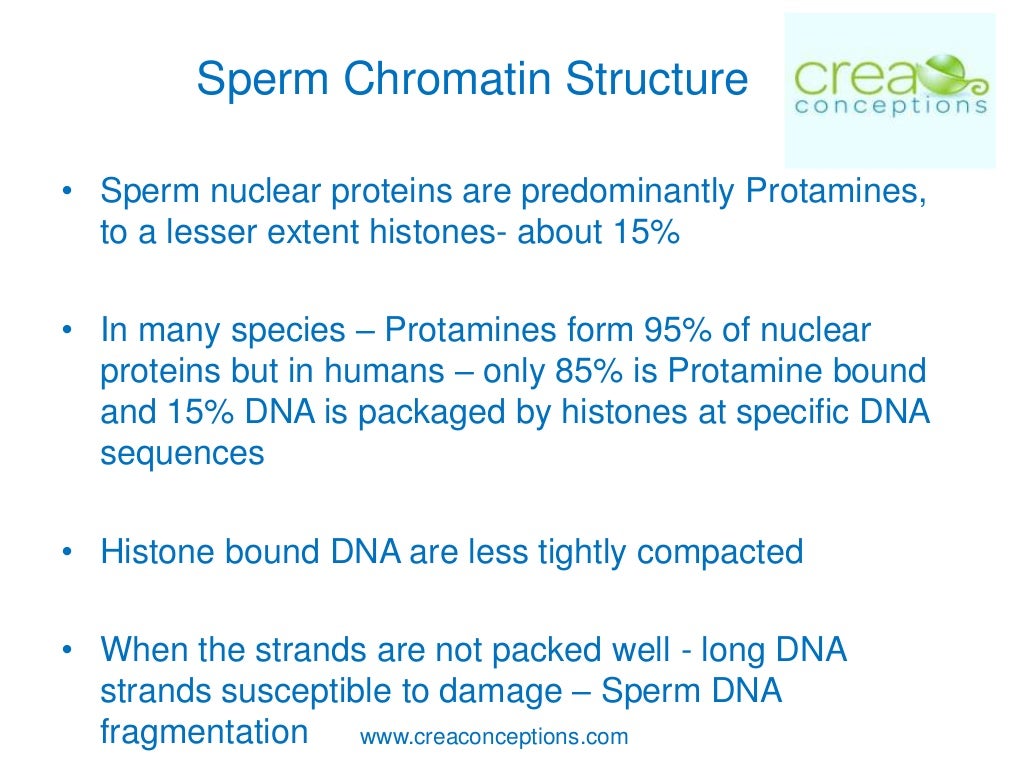 Sperm Chromatin Structure

crea conceptions

• Sperm nuclear proteins are predominantly Protamines, to a lesser extent histones- about 15%

• In many species – Protamines form 95% of nuclear proteins but in humans – only 85% is Protamine bound and 15% DNA is packaged by histones at specific DNA sequences

• Histone bound DNA are less tightly compacted

• When the strands are not packed well - long DNA strands susceptible to damage – Sperm DNA fragmentation

www.creaconceptions.com